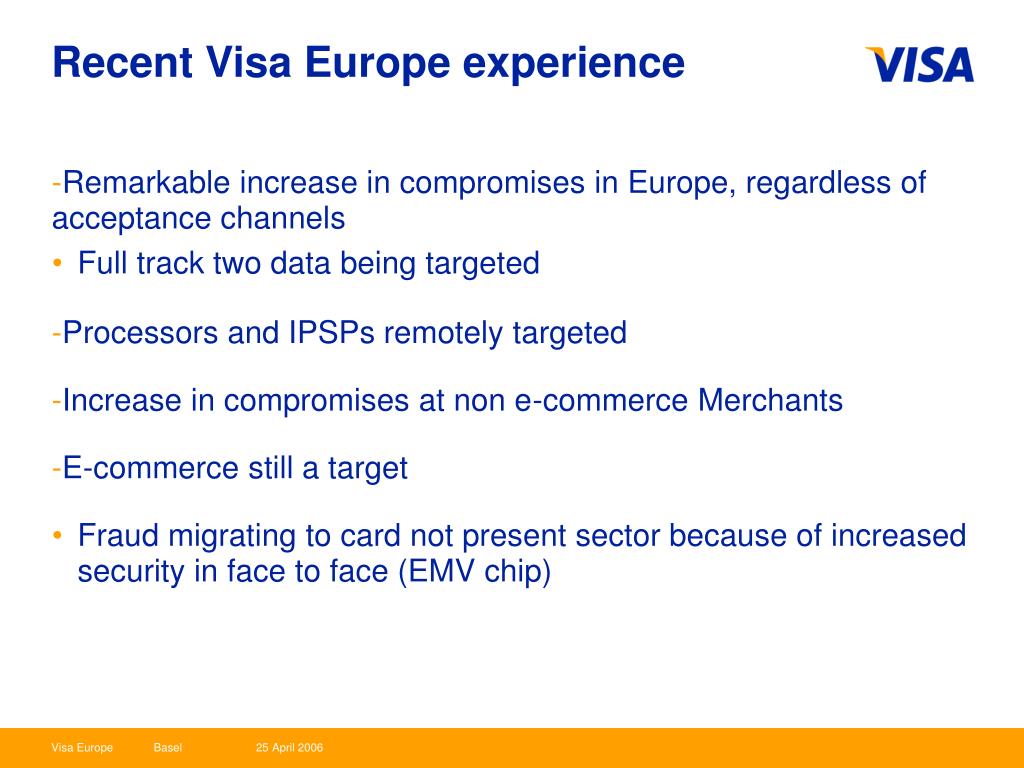 Recent Visa Europe experience

VISA

-Remarkable increase in compromises in Europe, regardless of acceptance channels

• Full track two data being targeted

-Processors and IPSPs remotely targeted

-Increase in compromises at non e-commerce Merchants

-E-commerce still a target

• Fraud migrating to card not present sector because of increased security in face to face (EMV chip)

Visa Europe Basel 25 April 2006